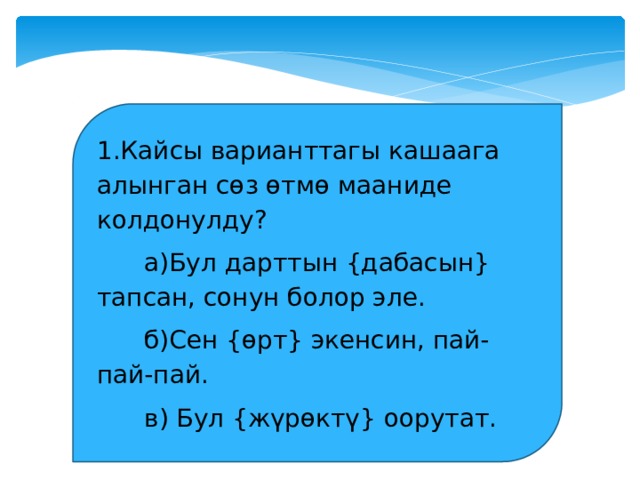 1.Кайсы варианттагы кашаага алынган сөз өтмө мааниде колдонулду?

а)Бул дарттын {дабасын} тапсан, сонун болор эле.

б)Сен {өрт} экенсин, пай-пай-пай.

в) Бул {жүрөктү} оорутат.